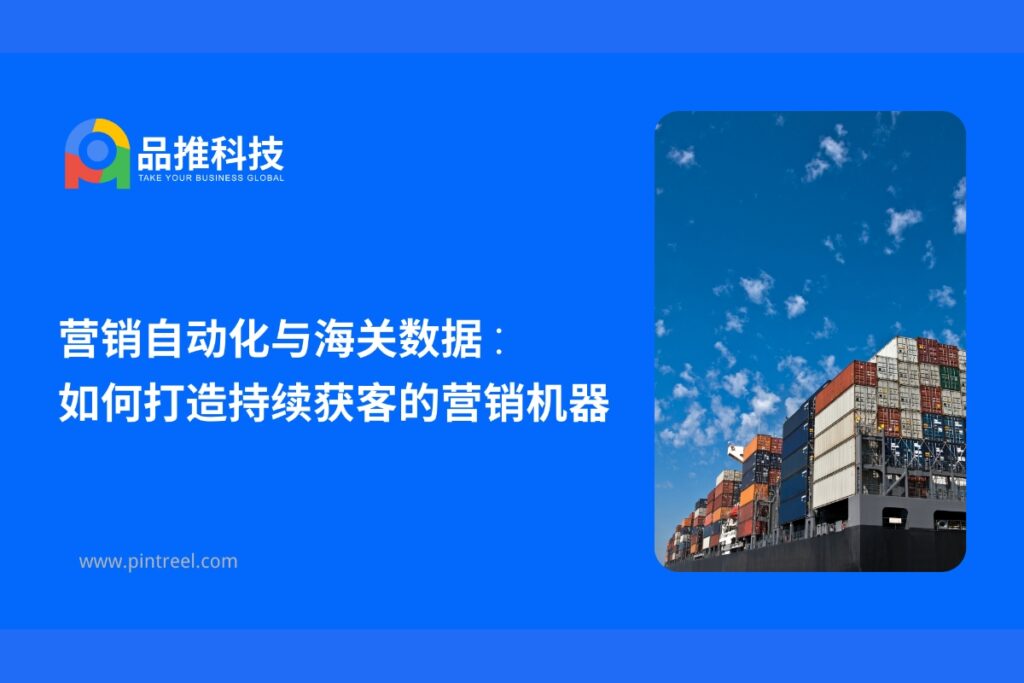 品推科技
TAKE YOUR BUSINESS GLOBAL

营销自动化与海关数据：
如何打造持续获客的营销机器

www.pintreel.com